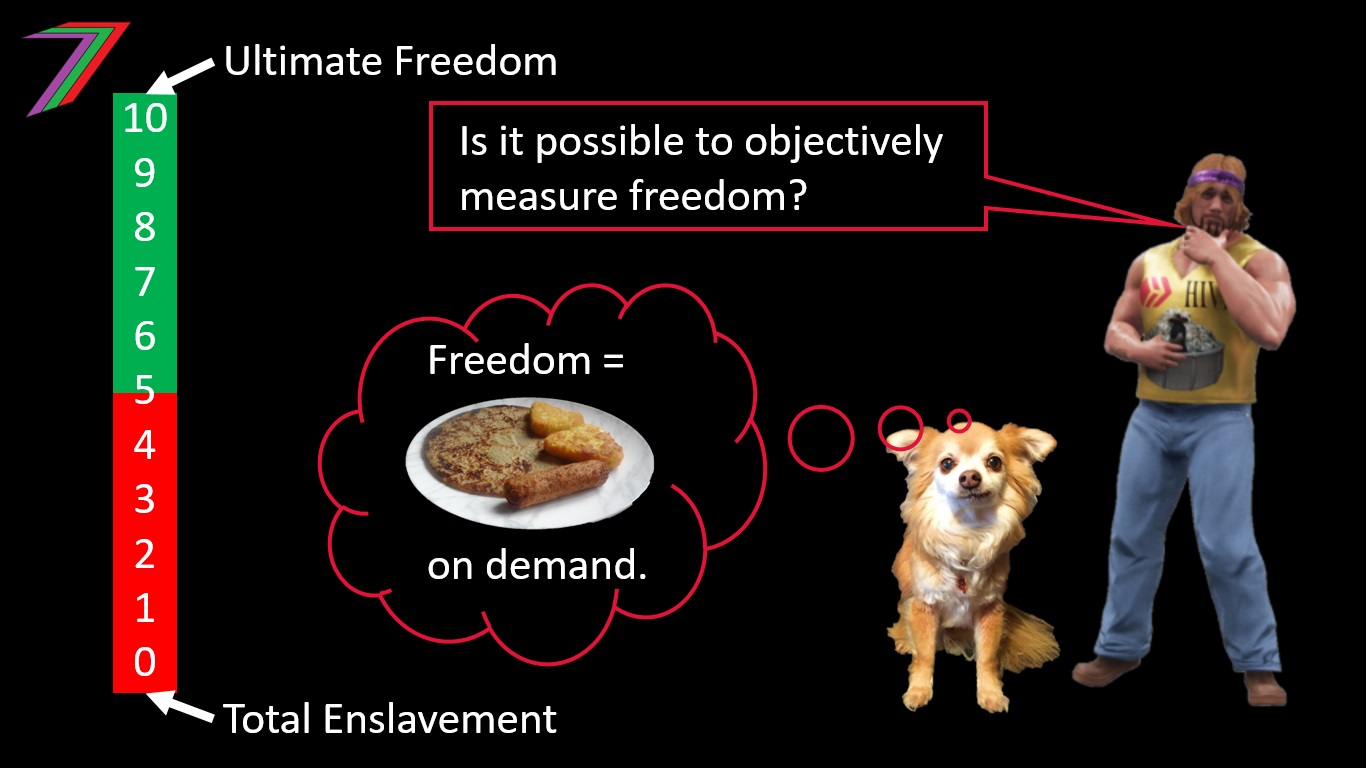 Ultimate Freedom

10
9
8
7
6
5
4
3
2
1
0

Total Enslavement

Is it possible to objectively measure freedom?

Freedom =

on demand.

HIV